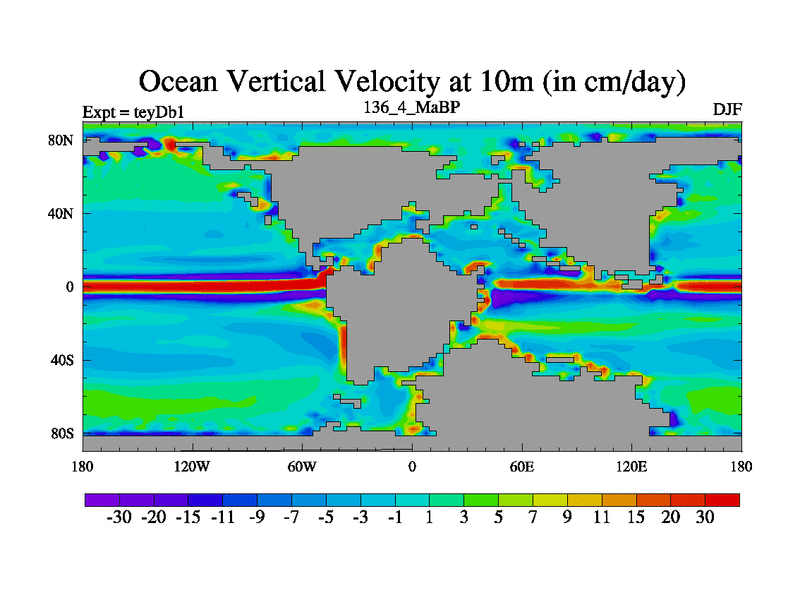 Ocean Vertical Velocity at 10m (in cm/day)

Expt = teyDb1

136_4_MaBP

DJF

80N

40N

0

40S

80S

180

120W

60W

0

60E

120E

180

-30 -20 -15 -11 -9 -7 -5 -3 -1 1 3 5 7 9 11 15 20 30